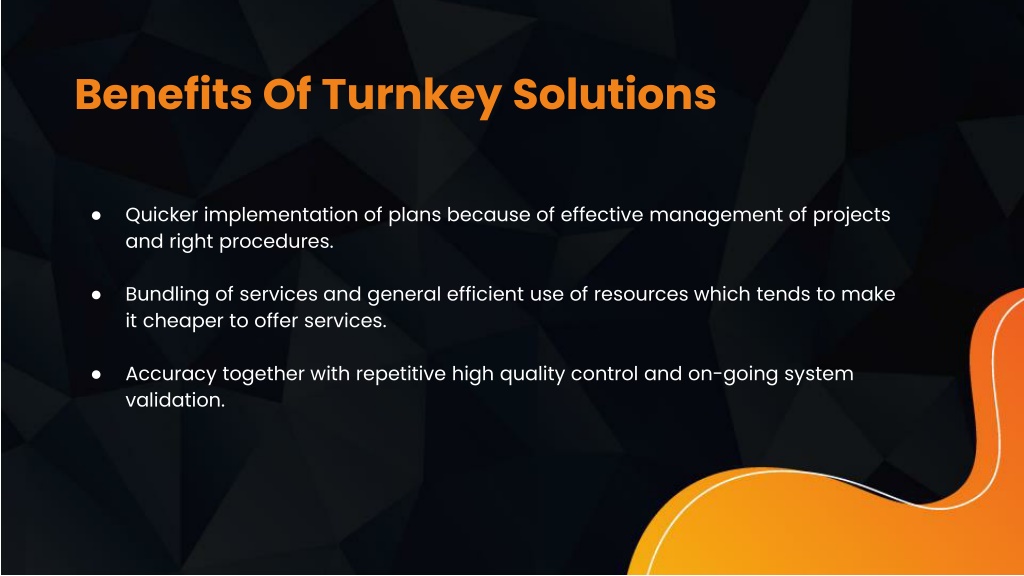 Benefits Of Turnkey Solutions

● Quicker implementation of plans because of effective management of projects and right procedures.

● Bundling of services and general efficient use of resources which tends to make it cheaper to offer services.

● Accuracy together with repetitive high quality control and on-going system validation.